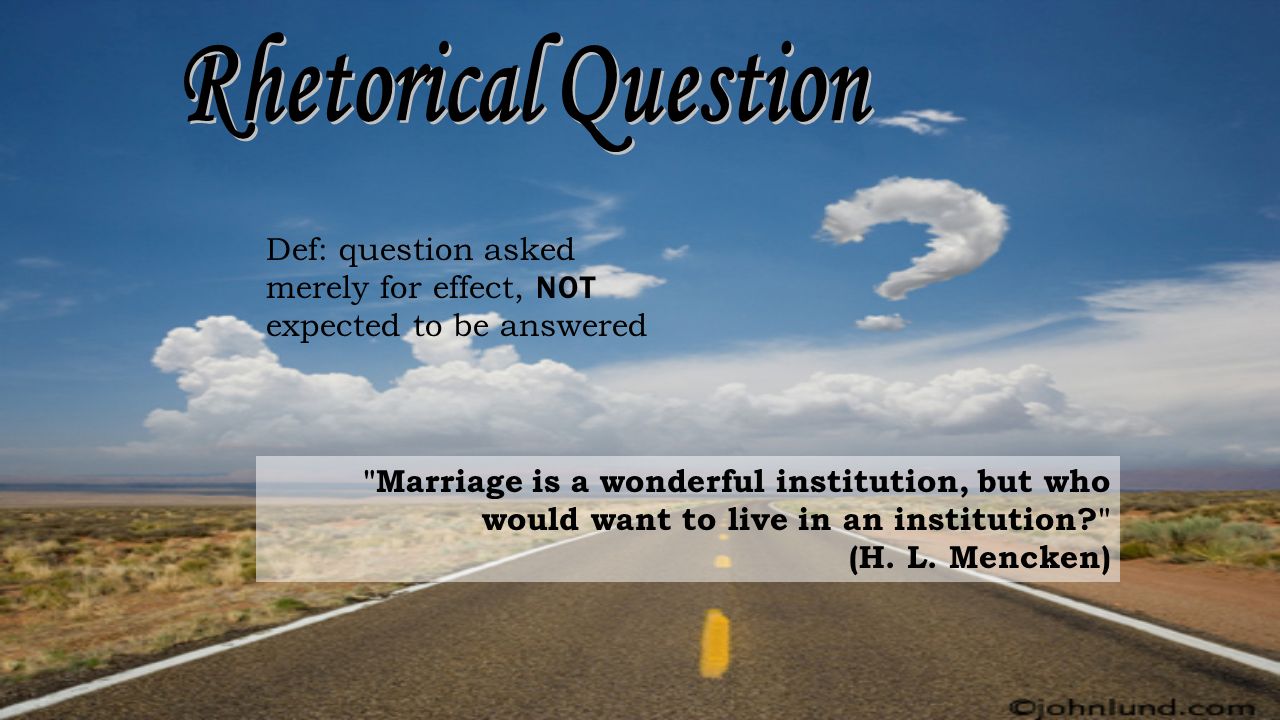 Rhetorical Question

Def: question asked merely for effect, NOT expected to be answered

"Marriage is a wonderful institution, but who would want to live in an institution?" (H. L. Mencken)

©johnlund.com